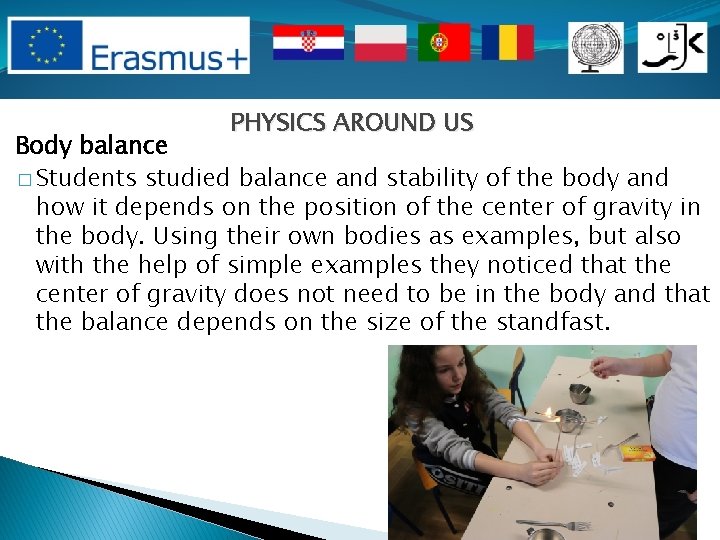 Erasmus+

PHYSICS AROUND US

Body balance

□ Students studied balance and stability of the body and how it depends on the position of the center of gravity in the body. Using their own bodies as examples, but also with the help of simple examples they noticed that the center of gravity does not need to be in the body and that the balance depends on the size of the standfast.